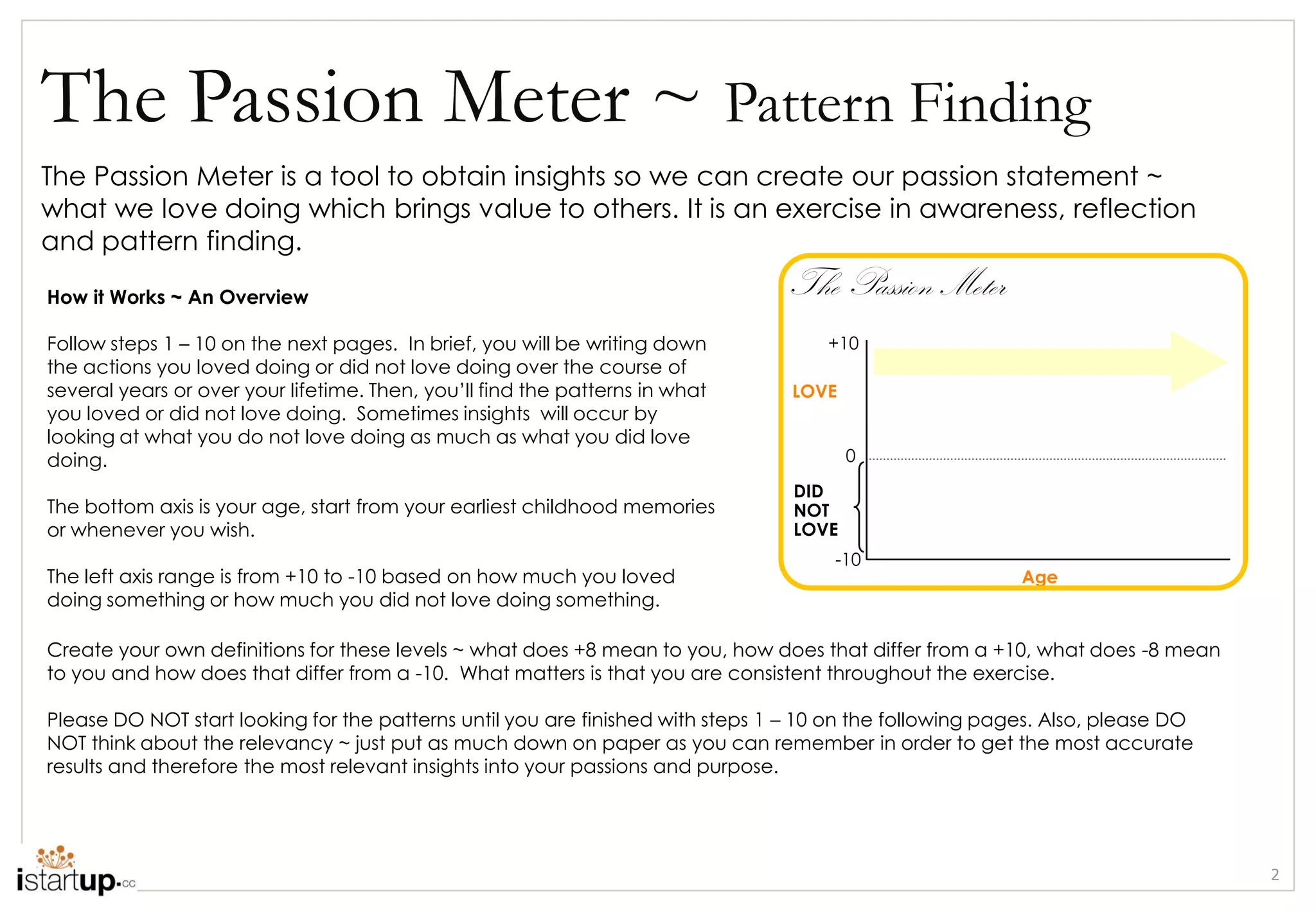 The Passion Meter ~ Pattern Finding

The Passion Meter is a tool to obtain insights so we can create our passion statement ~ what we love doing which brings value to others. It is an exercise in awareness, reflection and pattern finding.

How it Works ~ An Overview

Follow steps 1 – 10 on the next pages. In brief, you will be writing down the actions you loved doing or did not love doing over the course of several years or over your lifetime. Then, you'll find the patterns in what you loved or did not love doing. Sometimes insights will occur by looking at what you do not love doing as much as what you did love doing.

The bottom axis is your age, start from your earliest childhood memories or whenever you wish.

The left axis range is from +10 to -10 based on how much you loved doing something or how much you did not love doing something.

The Passion Meter

+10

LOVE

0

DID NOT LOVE

-10

Age

Create your own definitions for these levels ~ what does +8 mean to you, how does that differ from a +10, what does -8 mean to you and how does that differ from a -10. What matters is that you are consistent throughout the exercise.

Please DO NOT start looking for the patterns until you are finished with steps 1 – 10 on the following pages. Also, please DO NOT think about the relevancy ~ just put as much down on paper as you can remember in order to get the most accurate results and therefore the most relevant insights into your passions and purpose.

istartup.cc

2